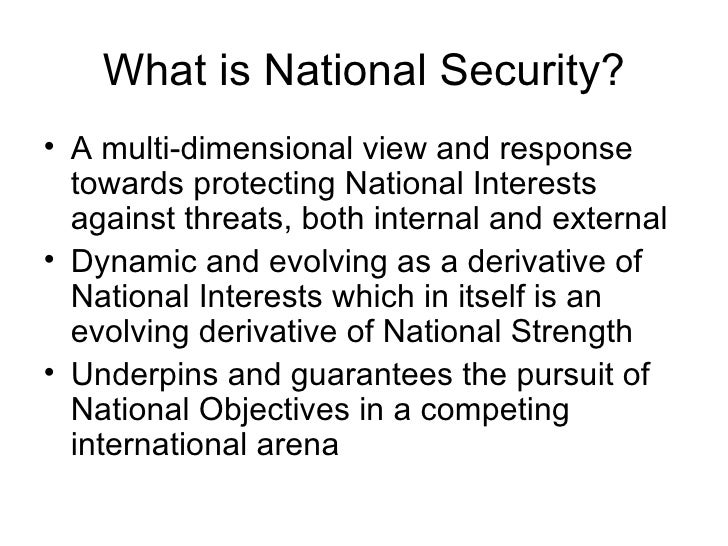 What is National Security?

• A multi-dimensional view and response towards protecting National Interests against threats, both internal and external

• Dynamic and evolving as a derivative of National Interests which in itself is an evolving derivative of National Strength

• Underpins and guarantees the pursuit of National Objectives in a competing international arena